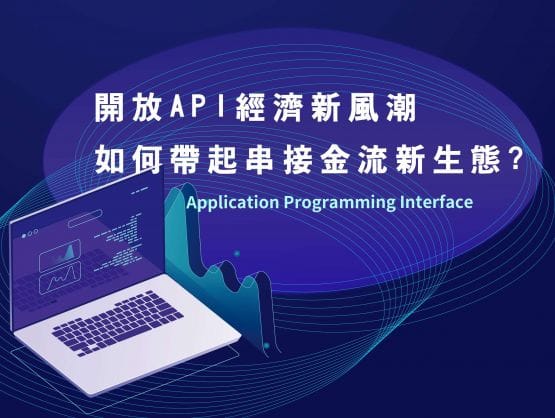 開放API經濟新風潮
如何帶起串接金流新生態？
Application Programming Interface